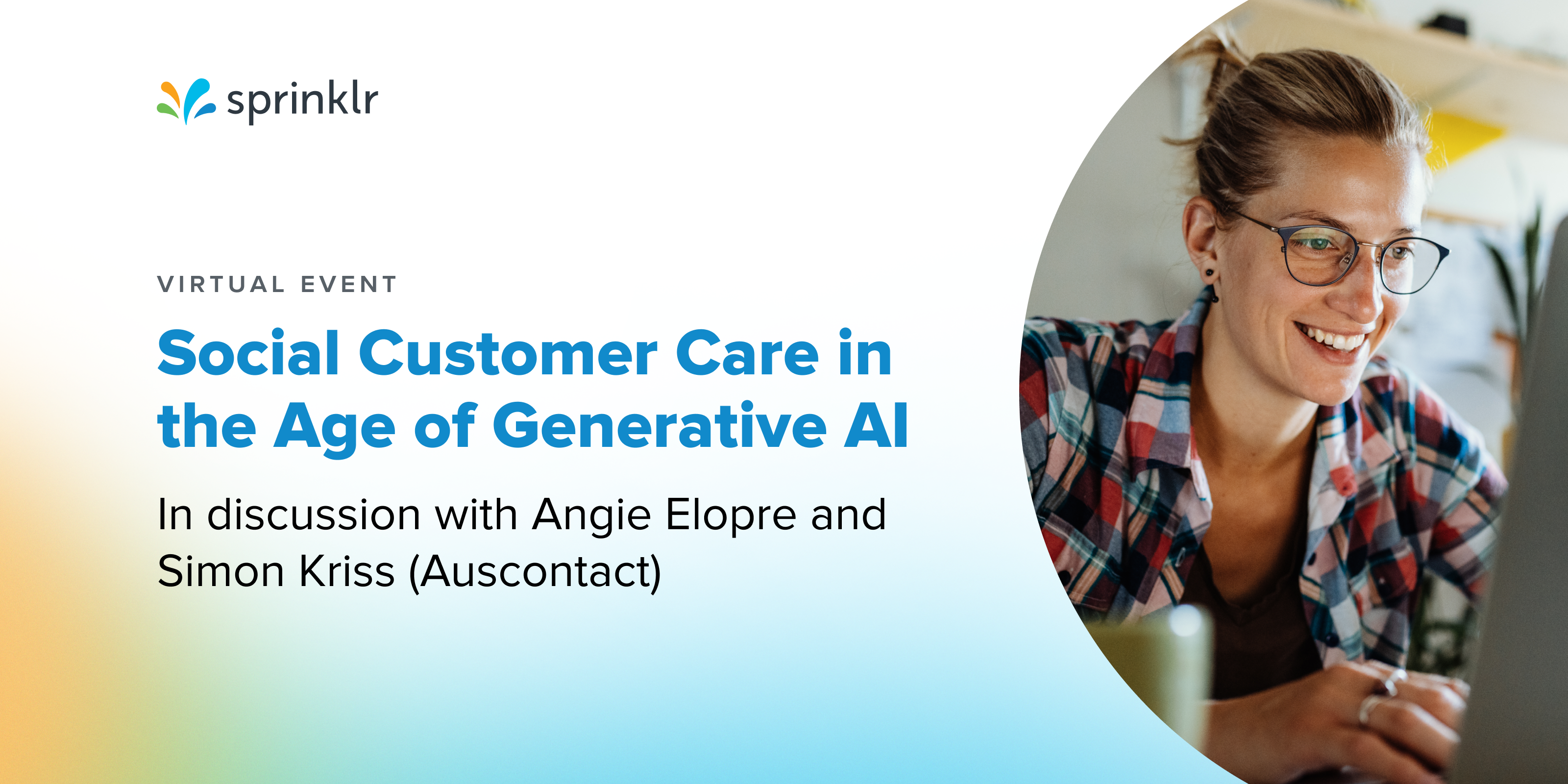 sprinklr

VIRTUAL EVENT

Social Customer Care in the Age of Generative AI

In discussion with Angie Elopre and Simon Kriss (Auscontact)